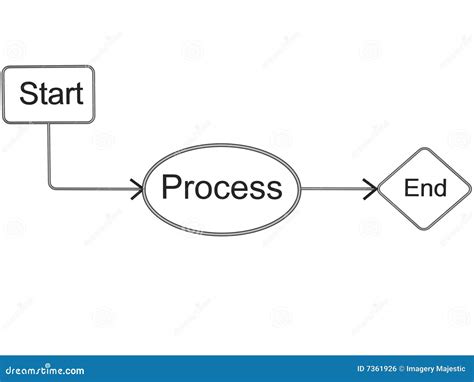 Start

Process

End

dreamstime.com

ID 7361926 © Imagery Majestic